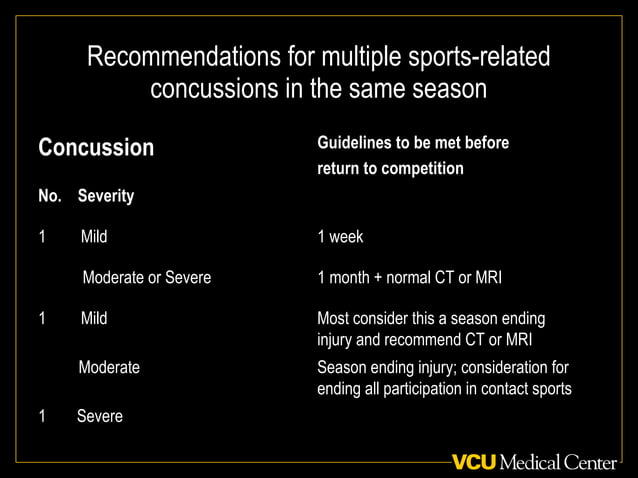 Recommendations for multiple sports-related concussions in the same season

| Concussion | | Guidelines to be met before return to competition |
|---|---|---|
| No. | Severity | |
| 1 | Mild | 1 week |
| | Moderate or Severe | 1 month + normal CT or MRI |
| 1 | Mild | Most consider this a season ending injury and recommend CT or MRI |
| | Moderate | Season ending injury; consideration for ending all participation in contact sports |
| 1 | Severe | |

VCU Medical Center